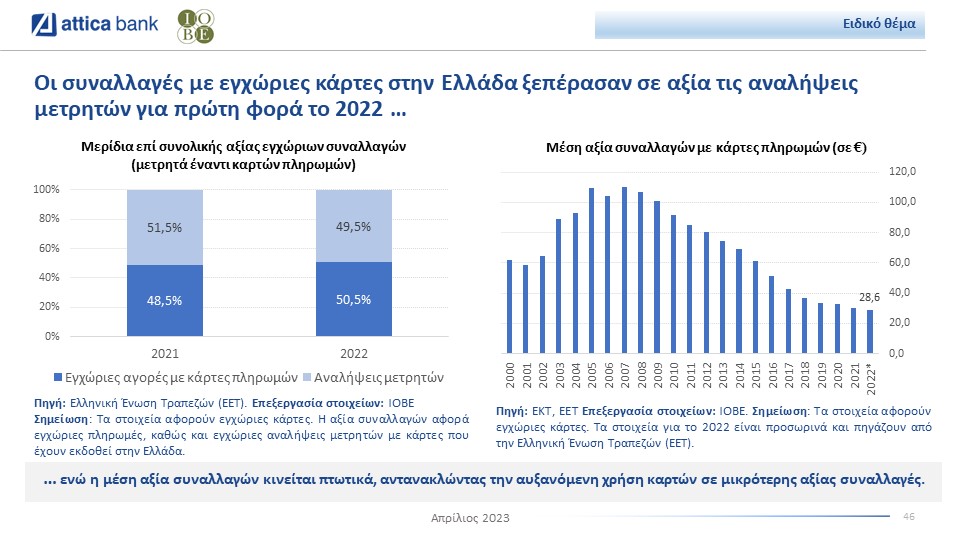 attica bank

IOBE

Ειδικό θέμα

Οι συναλλαγές με εγχώριες κάρτες στην Ελλάδα ξεπέρασαν σε αξία τις αναλήψεις μετρητών για πρώτη φορά το 2022 …

Μερίδια επί συνολικής αξίας εγχώριων συναλλαγών (μετρητά έναντι καρτών πληρωμών)

100%
80%
60%
40%
20%
0%

51,5%
48,5%
49,5%
50,5%

2021
2022

Εγχώριες αγορές με κάρτες πληρωμών
Αναλήψεις μετρητών

Πηγή: Ελληνική Ένωση Τραπεζών (ΕΕΤ). Επεξεργασία στοιχείων: ΙΟΒΕ
Σημείωση: Τα στοιχεία αφορούν εγχώριες κάρτες. Η αξία συναλλαγών αφορά εγχώριες πληρωμές, καθώς και εγχώριες αναλήψεις μετρητών με κάρτες που έχουν εκδοθεί στην Ελλάδα.

Μέση αξία συναλλαγών με κάρτες πληρωμών (σε €)

120,0
100,0
80,0
60,0
40,0
20,0
0,0

28,6

2000
2001
2002
2003
2004
2005
2006
2007
2008
2009
2010
2011
2012
2013
2014
2015
2016
2017
2018
2019
2020
2021
2022*

Πηγή: ΕΚΤ, ΕΕΤ Επεξεργασία στοιχείων: ΙΟΒΕ. Σημείωση: Τα στοιχεία αφορούν εγχώριες κάρτες. Τα στοιχεία για το 2022 είναι προσωρινά και πηγάζουν από την Ελληνική Ένωση Τραπεζών (ΕΕΤ).

… ενώ η μέση αξία συναλλαγών κινείται πτωτικά, αντανακλώντας την αυξανόμενη χρήση καρτών σε μικρότερης αξίας συναλλαγές.

Απρίλιος 2023

46